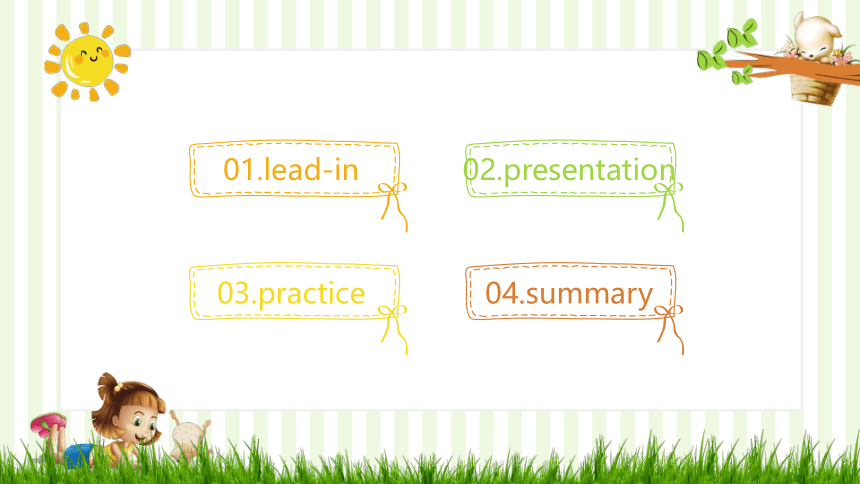 01.lead-in

02.presentation

03.practice

04.summary